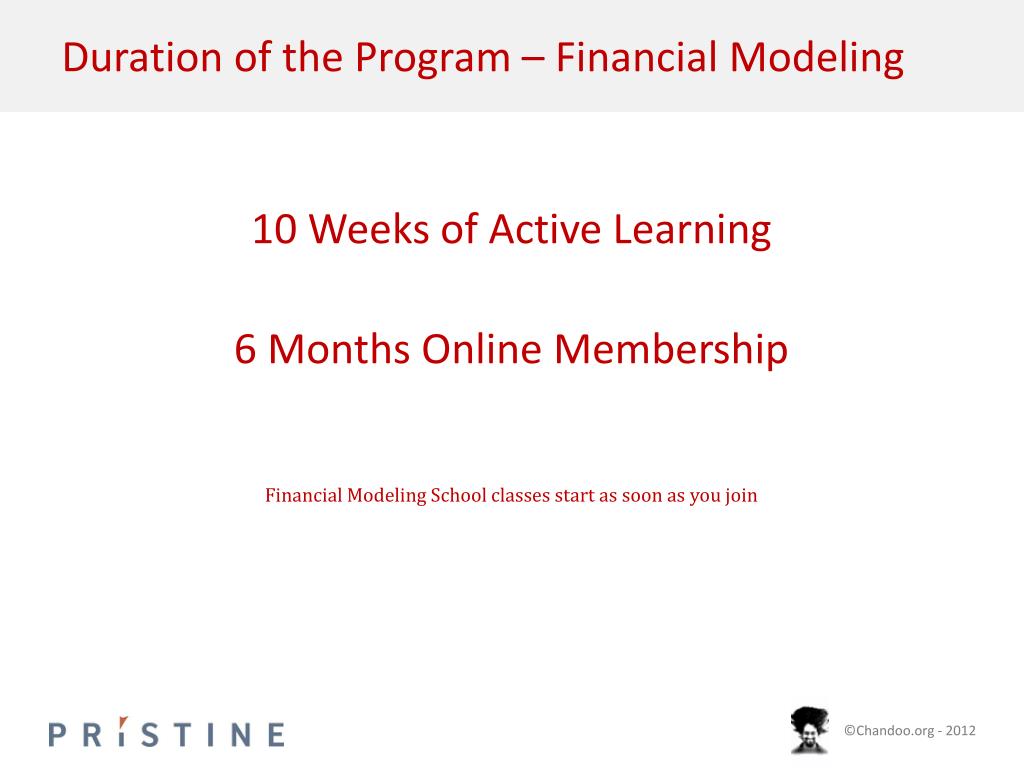 Duration of the Program – Financial Modeling

10 Weeks of Active Learning

6 Months Online Membership

Financial Modeling School classes start as soon as you join

PRISTINE

©Chandoo.org - 2012